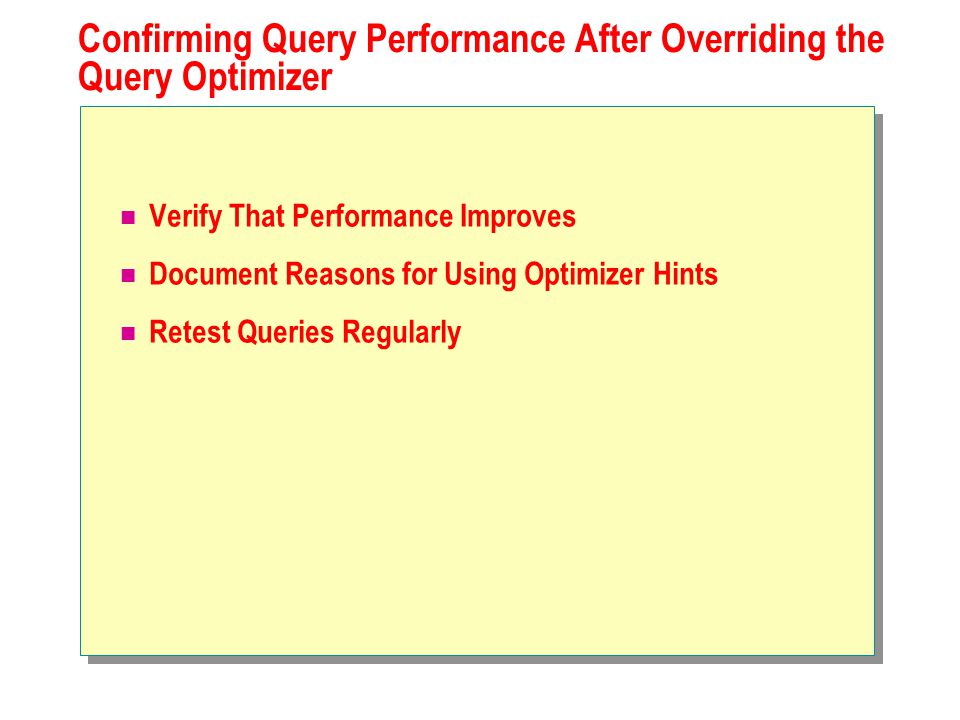 Confirming Query Performance After Overriding the Query Optimizer

- Verify That Performance Improves
- Document Reasons for Using Optimizer Hints
- Retest Queries Regularly